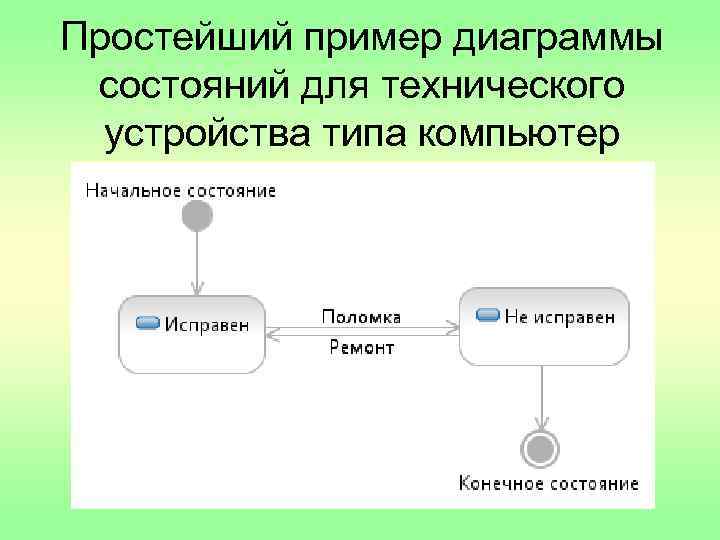 Простейший пример диаграммы состояний для технического устройства типа компьютер

Начальное состояние

Исправен

Поломка

Ремонт

Не исправен

Конечное состояние